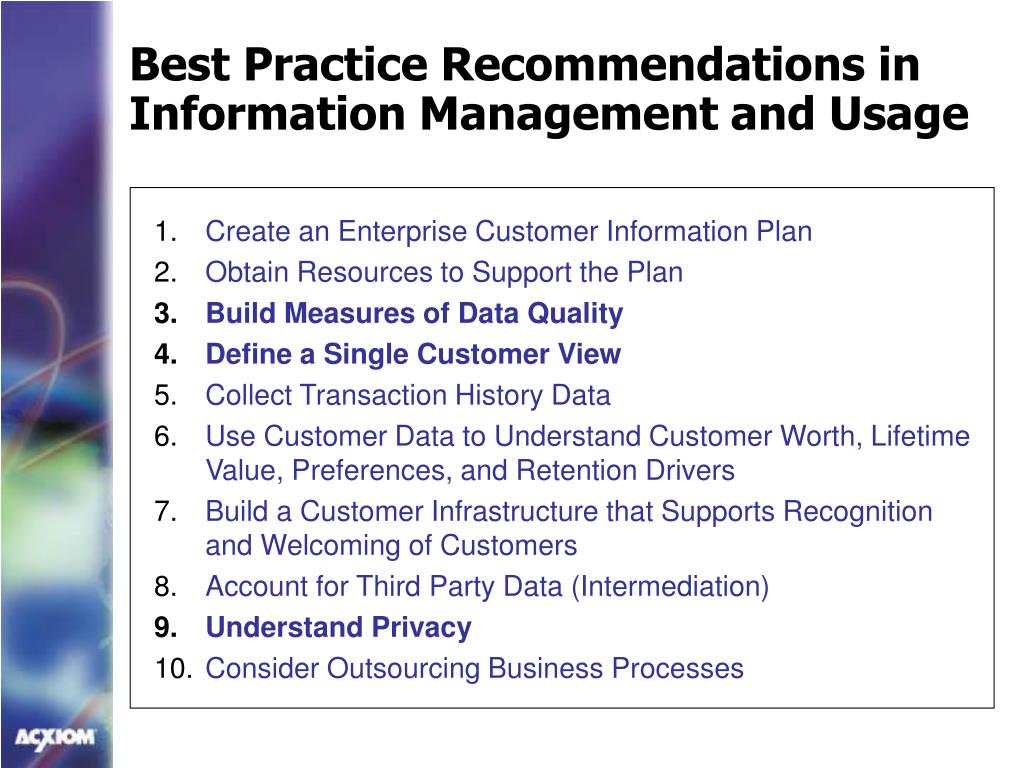 Best Practice Recommendations in Information Management and Usage

1. Create an Enterprise Customer Information Plan
2. Obtain Resources to Support the Plan
3. Build Measures of Data Quality
4. Define a Single Customer View
5. Collect Transaction History Data
6. Use Customer Data to Understand Customer Worth, Lifetime Value, Preferences, and Retention Drivers
7. Build a Customer Infrastructure that Supports Recognition and Welcoming of Customers
8. Account for Third Party Data (Intermediation)
9. Understand Privacy
10. Consider Outsourcing Business Processes

ACXIOM